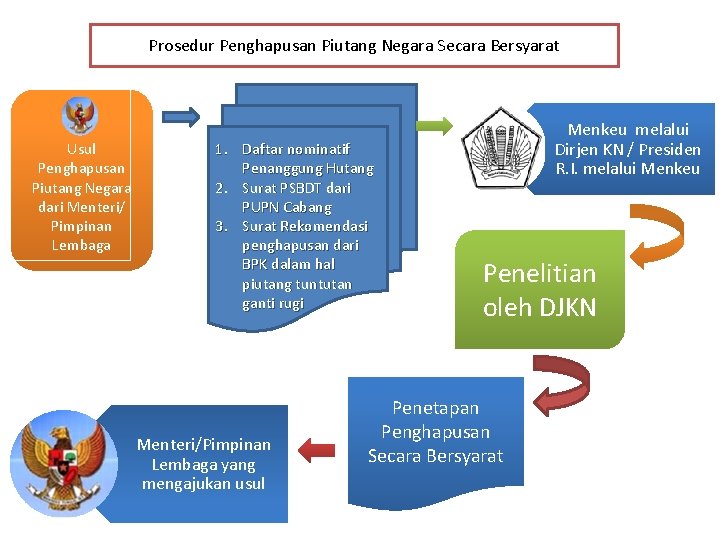 Prosedur Penghapusan Piutang Negara Secara Bersyarat

Usul Penghapusan Piutang Negara dari Menteri/ Pimpinan Lembaga

1. Daftar nominatif Penanggung Hutang
2. Surat PSBDT dari PUPN Cabang
3. Surat Rekomendasi penghapusan dari BPK dalam hal piutang tuntutan ganti rugi

Menkeu melalui Dirjen KN / Presiden R.I. melalui Menkeu

Penelitian oleh DJKN

Penetapan Penghapusan Secara Bersyarat

Menteri/Pimpinan Lembaga yang mengajukan usul